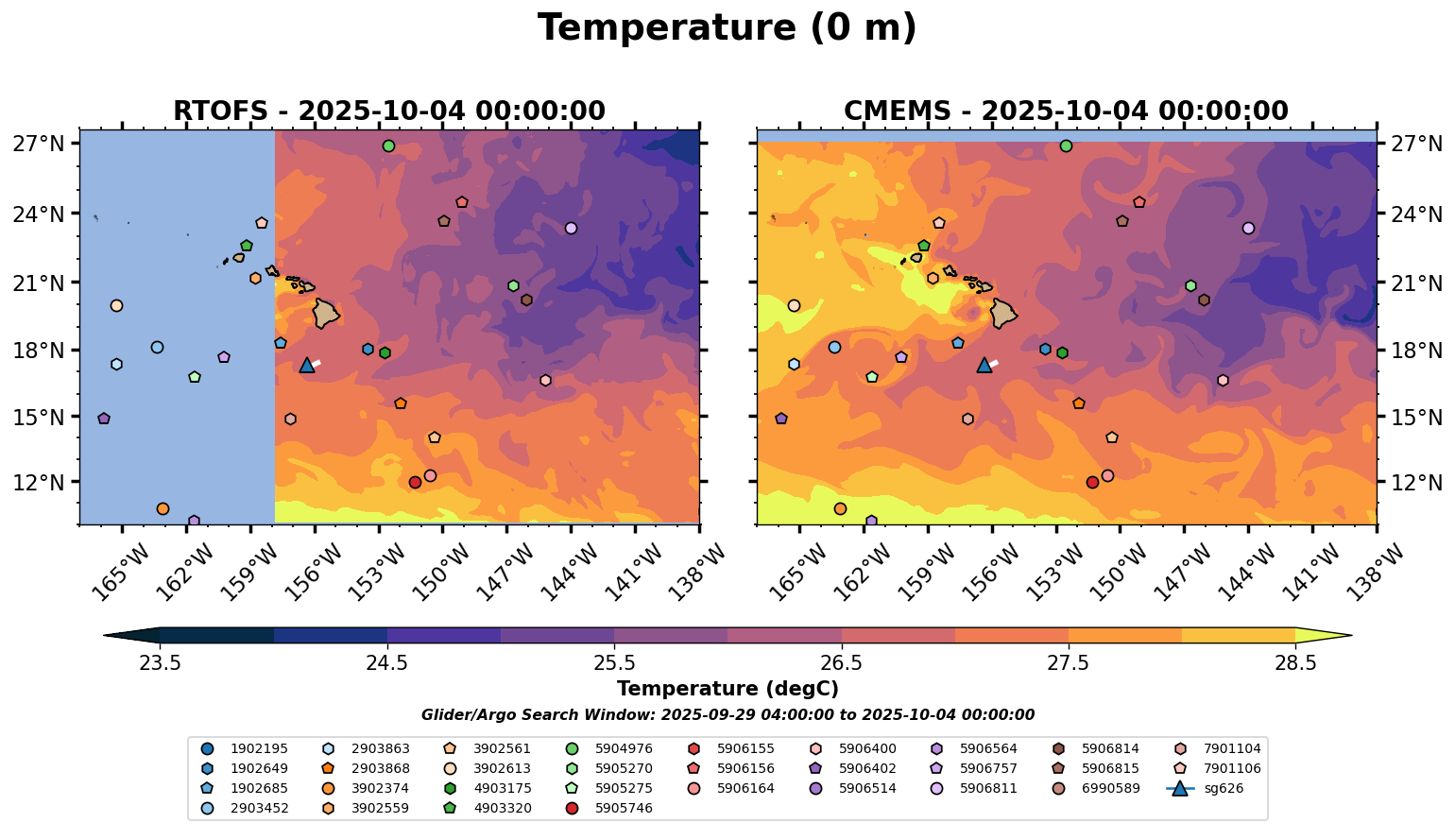 Temperature (0 m)

RTOFS - 2025-10-04 00:00:00

27°N
24°N
21°N
18°N
15°N
12°N

165°W 162°W 159°W 156°W 153°W 150°W 147°W 144°W 141°W 138°W

CMEMS - 2025-10-04 00:00:00

27°N
24°N
21°N
18°N
15°N
12°N

165°W 162°W 159°W 156°W 153°W 150°W 147°W 144°W 141°W 138°W

23.5 24.5 25.5 26.5 27.5 28.5

Temperature (degC)

Glider/Argo Search Window: 2025-09-29 04:00:00 to 2025-10-04 00:00:00

1902195
1902649
1902685
2903452
2903863
2903868
3902374
3902559
3902561
3902613
4903175
4903320
5904976
5905270
5905275
5905746
5906155
5906156
5906164
5906400
5906402
5906514
5906564
5906757
5906811
5906814
5906815
6990589
7901104
7901106
sg626